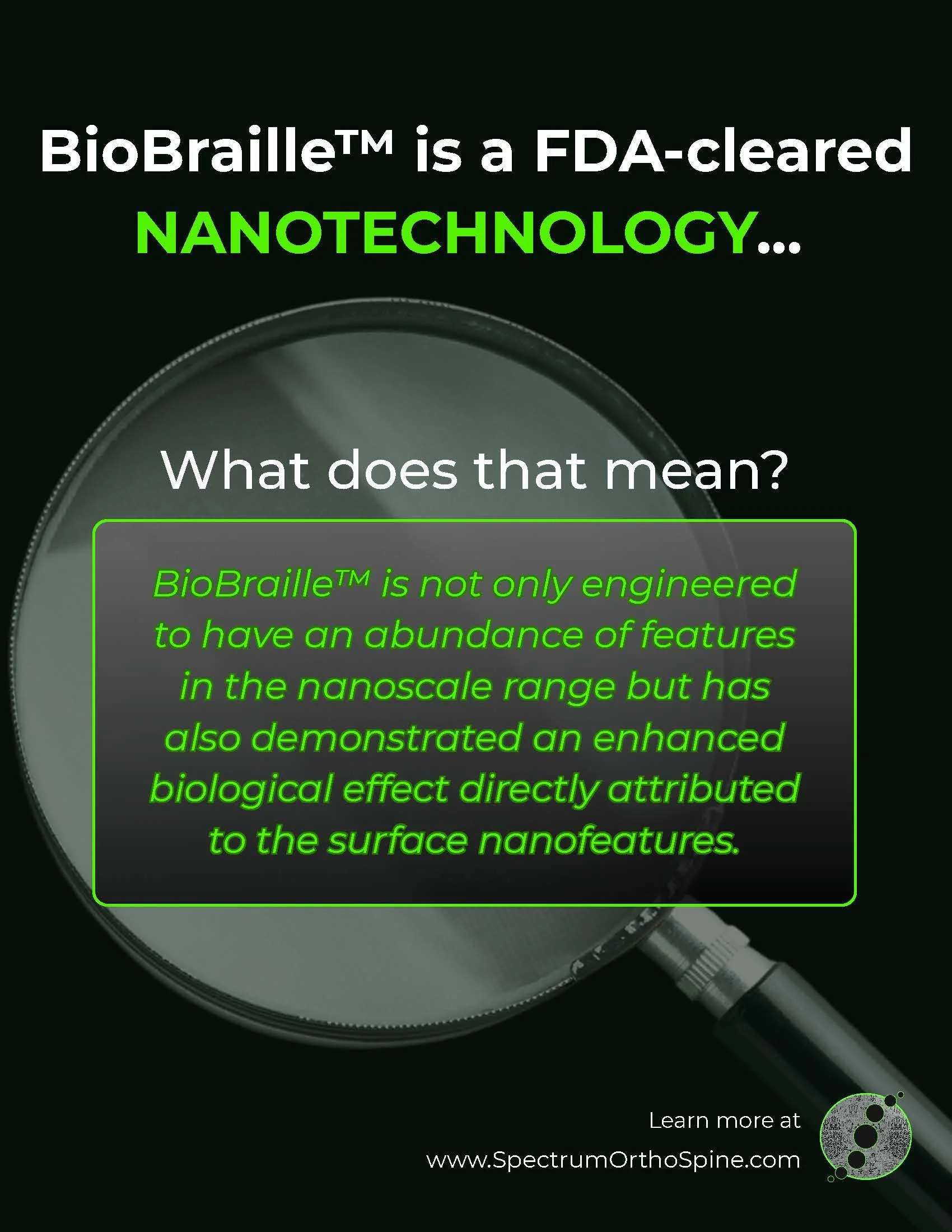 BioBraille™ is a FDA-cleared NANOTECHNOLOGY...

What does that mean?

BioBraille™ is not only engineered to have an abundance of features in the nanoscale range but has also demonstrated an enhanced biological effect directly attributed to the surface nanofeatures.

Learn more at www.SpectrumOrthoSpine.com